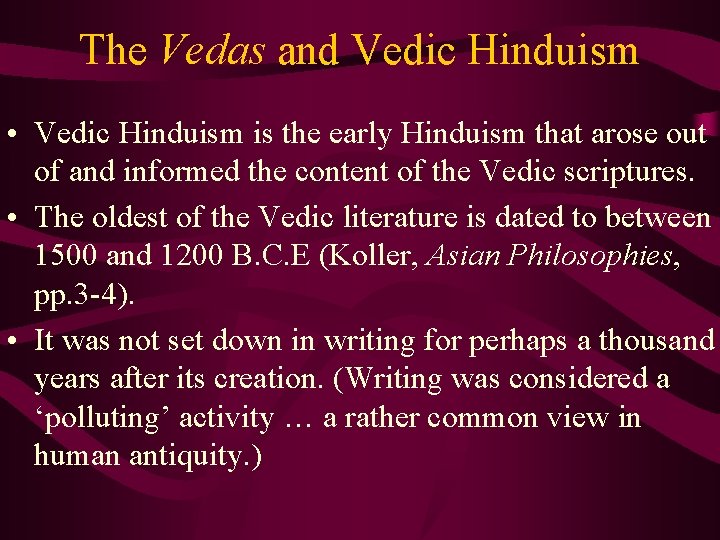 The Vedas and Vedic Hinduism

• Vedic Hinduism is the early Hinduism that arose out of and informed the content of the Vedic scriptures.

• The oldest of the Vedic literature is dated to between 1500 and 1200 B.C.E (Koller, Asian Philosophies, pp.3-4).

• It was not set down in writing for perhaps a thousand years after its creation. (Writing was considered a ‘polluting’ activity … a rather common view in human antiquity.)